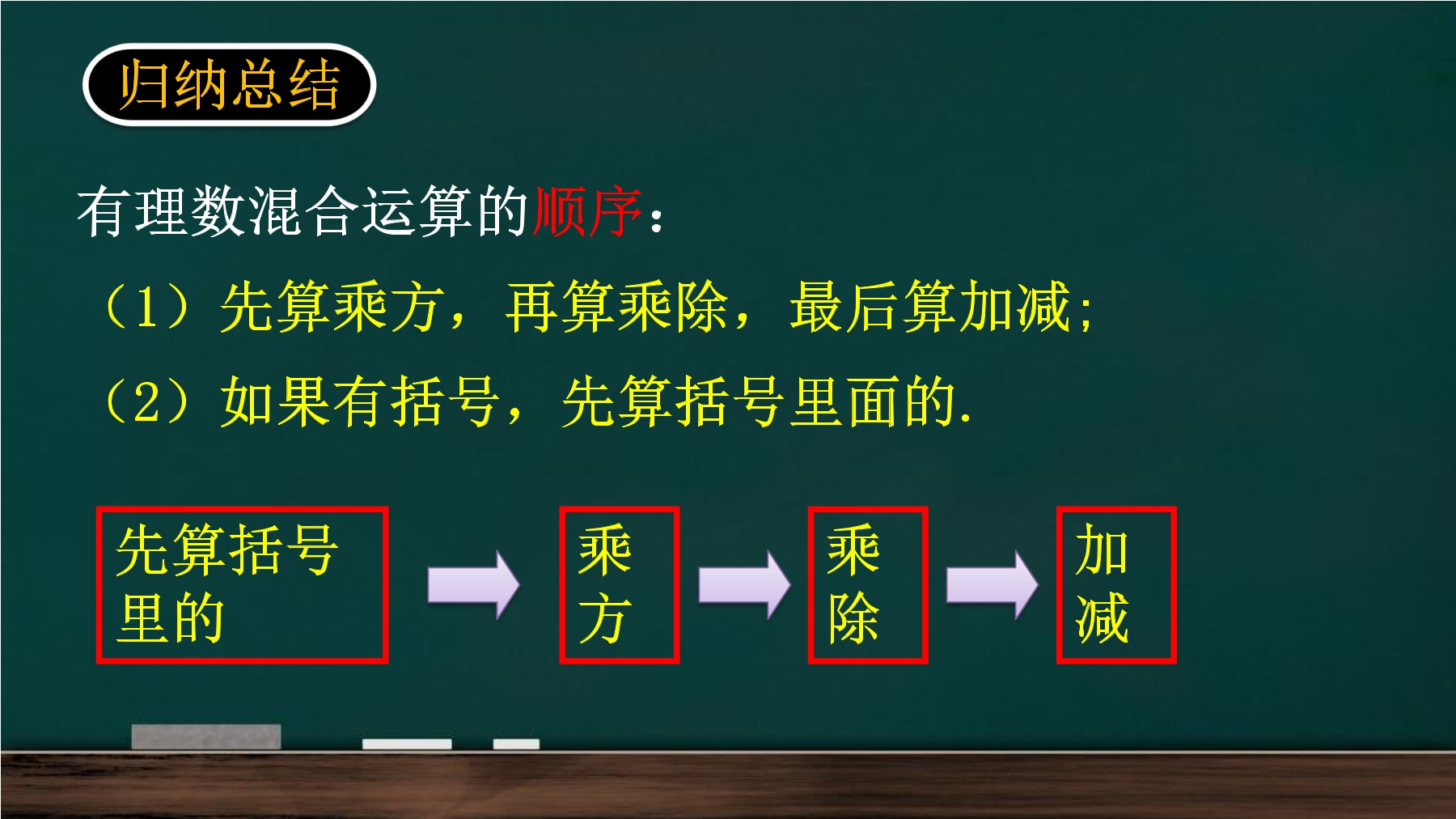 归纳总结

有理数混合运算的顺序：

（1）先算乘方，再算乘除，最后算加减;

（2）如果有括号，先算括号里面的.

先算括号里的

乘方

乘除

加减